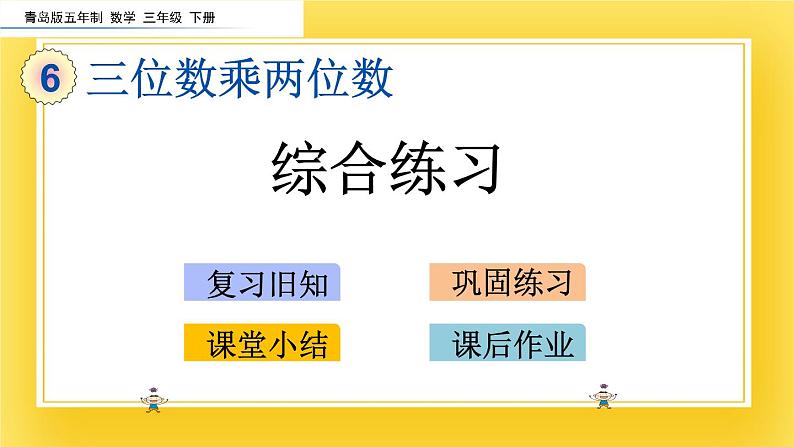 青岛版五年制 数学 三年级 下册

6 三位数乘两位数

综合练习

复习旧知

巩固练习

课堂小结

课后作业